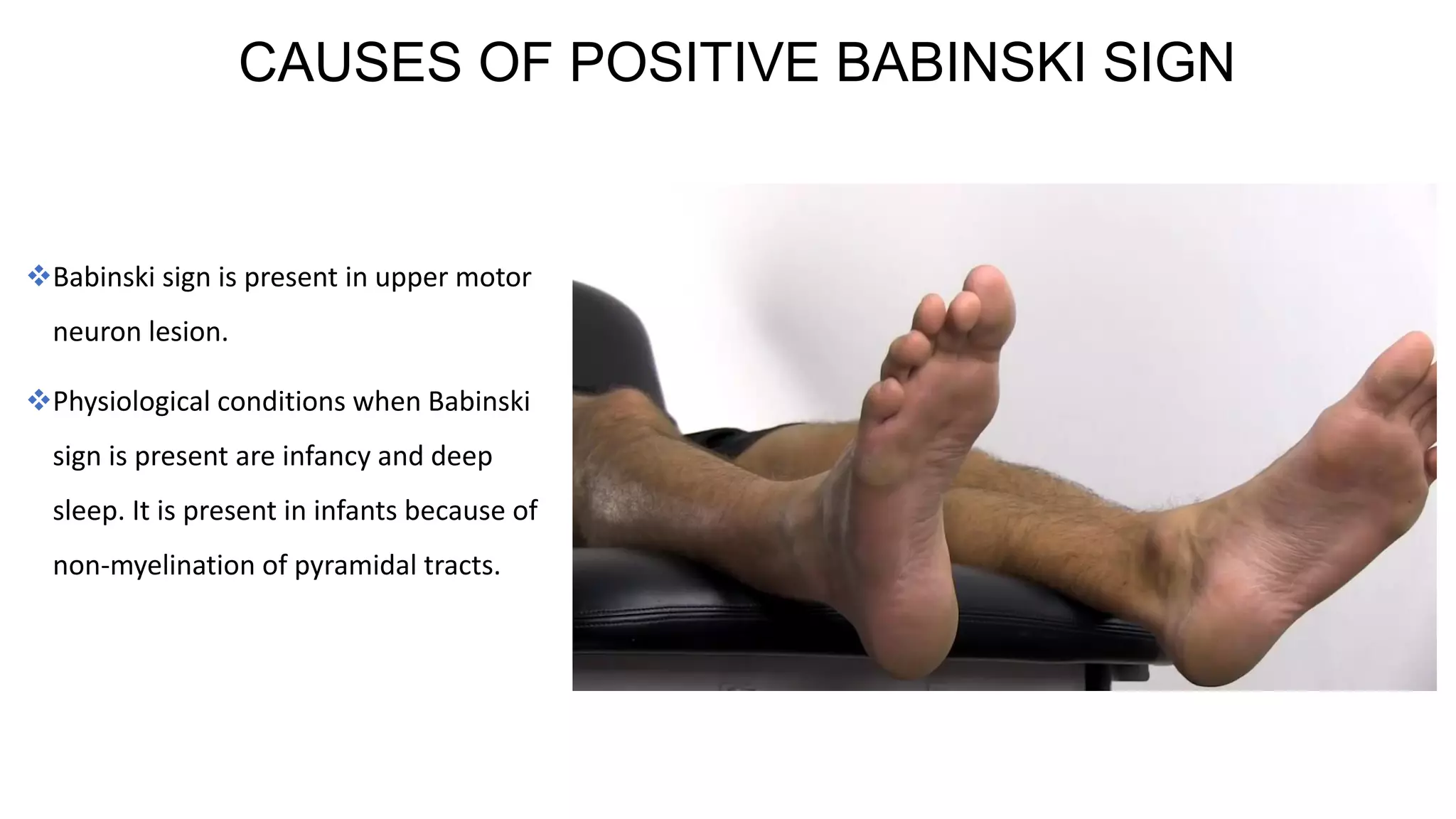 CAUSES OF POSITIVE BABINSKI SIGN

❖Babinski sign is present in upper motor neuron lesion.

❖Physiological conditions when Babinski sign is present are infancy and deep sleep. It is present in infants because of non-myelination of pyramidal tracts.